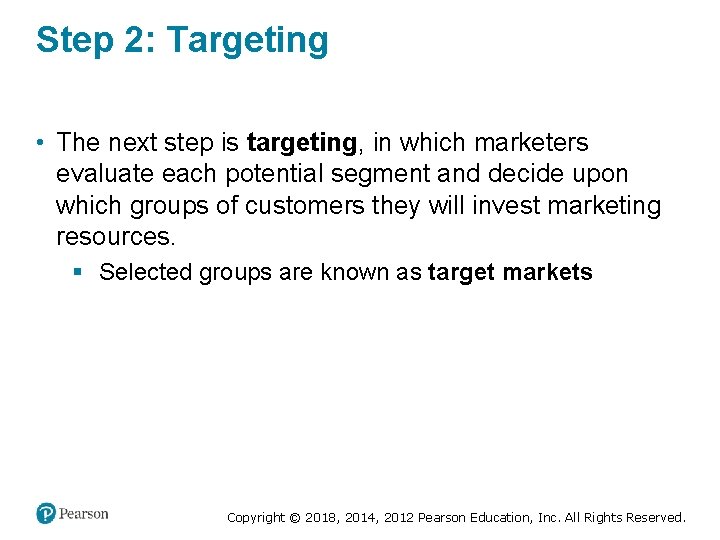 Step 2: Targeting

• The next step is targeting, in which marketers evaluate each potential segment and decide upon which groups of customers they will invest marketing resources.

▪ Selected groups are known as target markets

Pearson

Copyright © 2018, 2014, 2012 Pearson Education, Inc. All Rights Reserved.